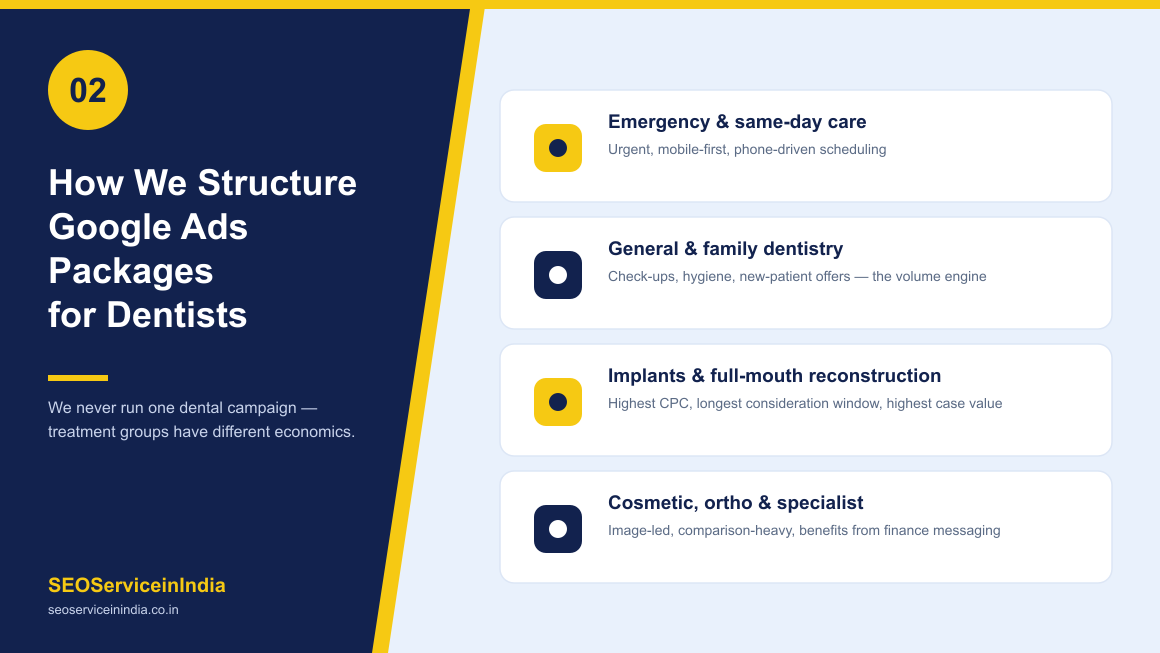 02

How We Structure Google Ads Packages for Dentists

We never run one dental campaign — treatment groups have different economics.

SEOServiceinIndia

seoserviceinindia.co.in

Emergency & same-day care

Urgent, mobile-first, phone-driven scheduling

General & family dentistry

Check-ups, hygiene, new-patient offers — the volume engine

Implants & full-mouth reconstruction

Highest CPC, longest consideration window, highest case value

Cosmetic, ortho & specialist

Image-led, comparison-heavy, benefits from finance messaging